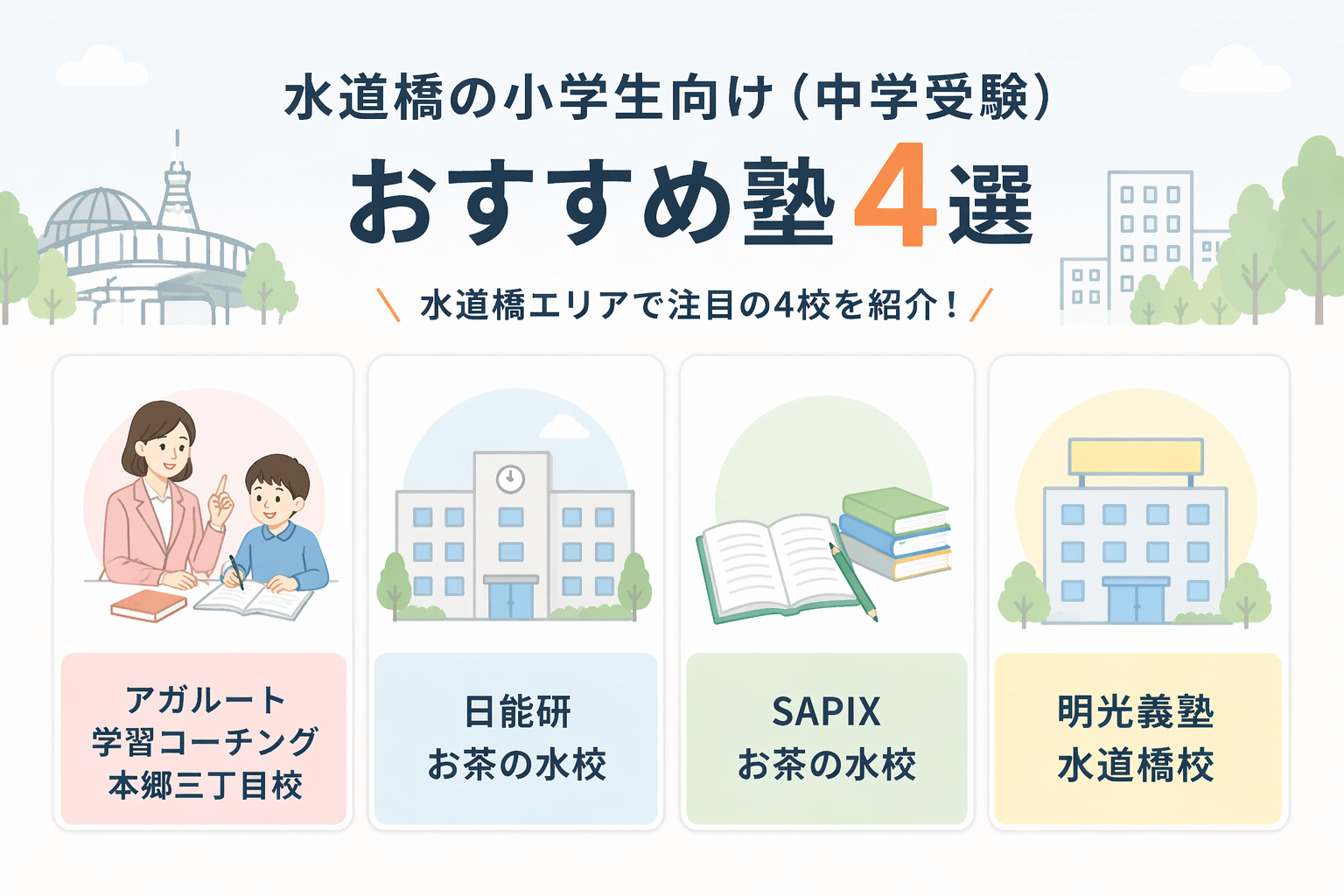 水道橋の小学生向け（中学受験）
おすすめ塾4選

＼ 水道橋エリアで注目の4校を紹介！／

アガルート
学習コーチング
本郷三丁目校

日能研
お茶の水校

SAPIX
お茶の水校

明光義塾
水道橋校